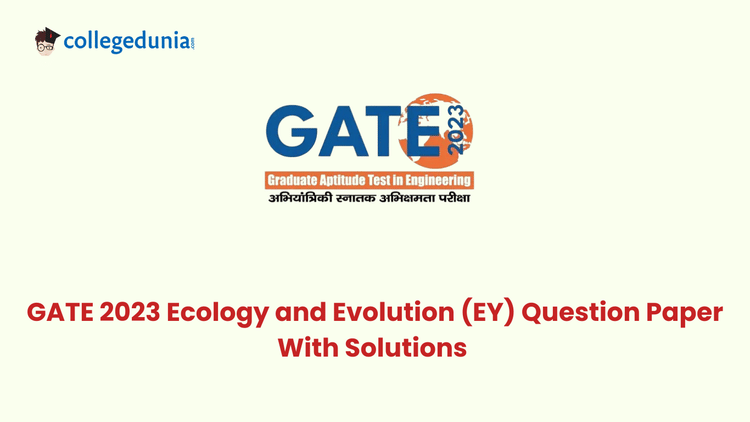 collegedunia.com

GATE 2023

Graduate Aptitude Test in Engineering

अभियांत्रिकी स्नातक अभिक्षमता परीक्षा

GATE 2023 Ecology and Evolution (EY) Question Paper With Solutions